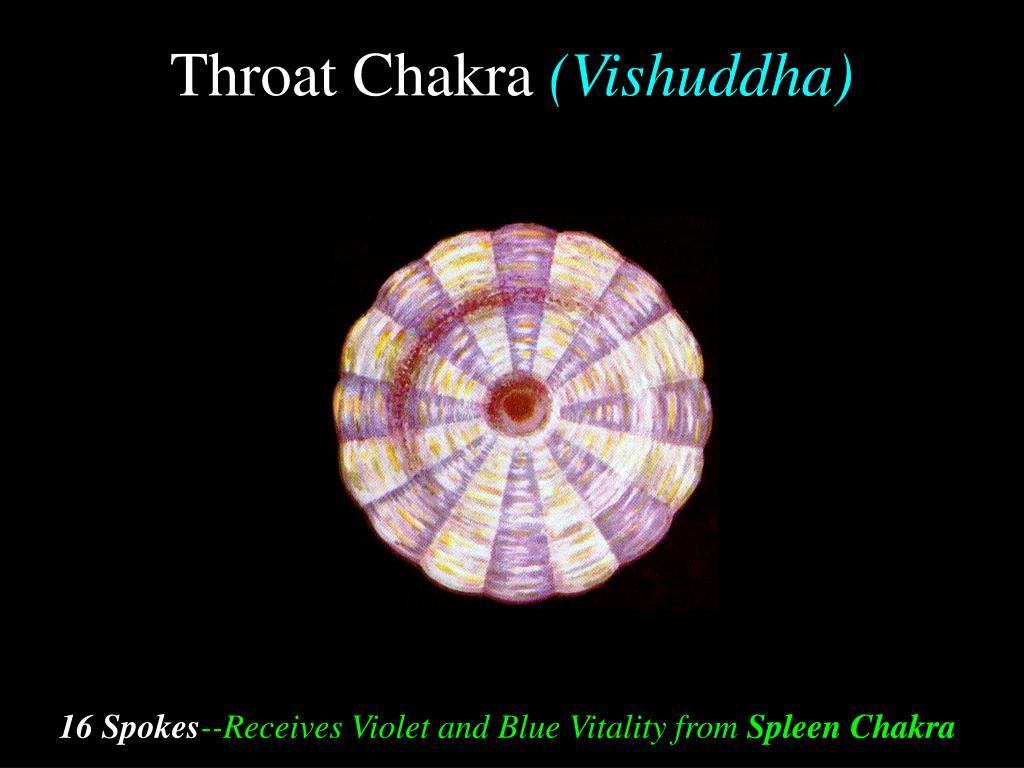 Throat Chakra (Vishuddha)

16 Spokes--Receives Violet and Blue Vitality from Spleen Chakra